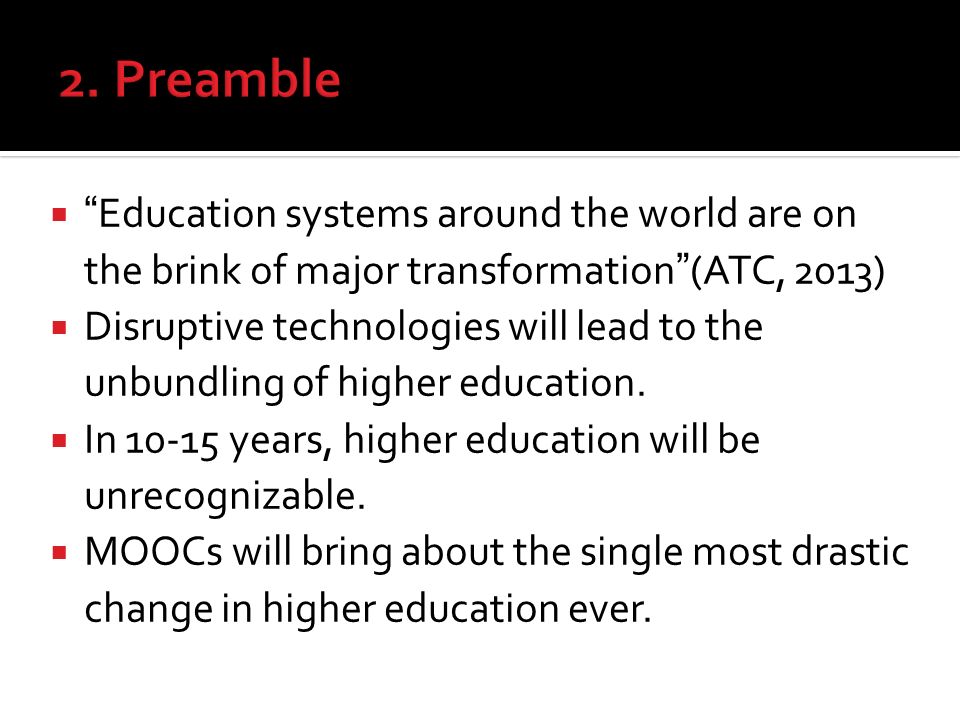 2. Preamble

▪ “Education systems around the world are on the brink of major transformation”(ATC, 2013)
▪ Disruptive technologies will lead to the unbundling of higher education.
▪ In 10-15 years, higher education will be unrecognizable.
▪ MOOCs will bring about the single most drastic change in higher education ever.